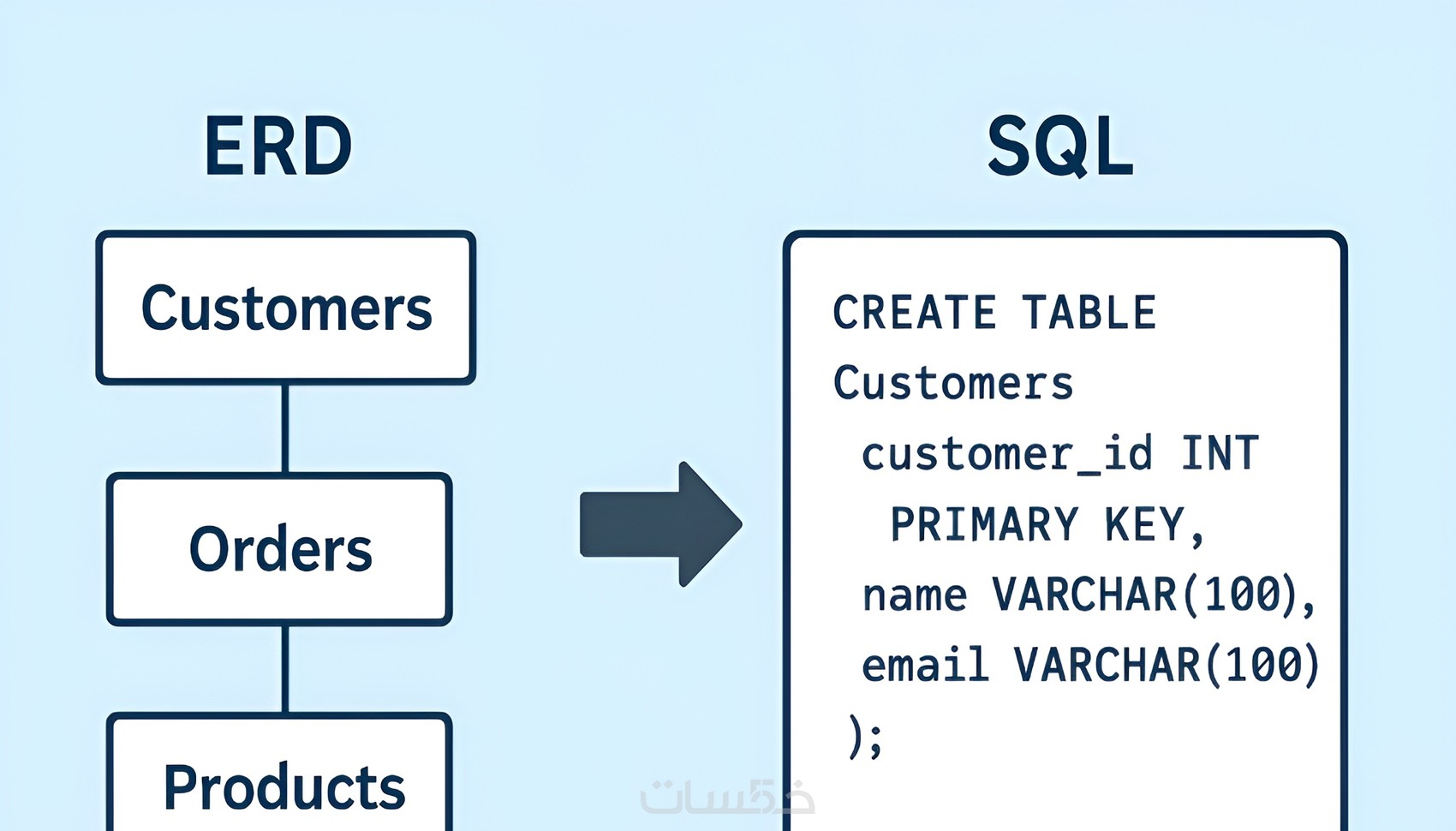 ERD

Customers

Orders

Products

SQL

CREATE TABLE
Customers
customer_id INT
PRIMARY KEY,
name VARCHAR(100),
email VARCHAR(100)
);

خمسات